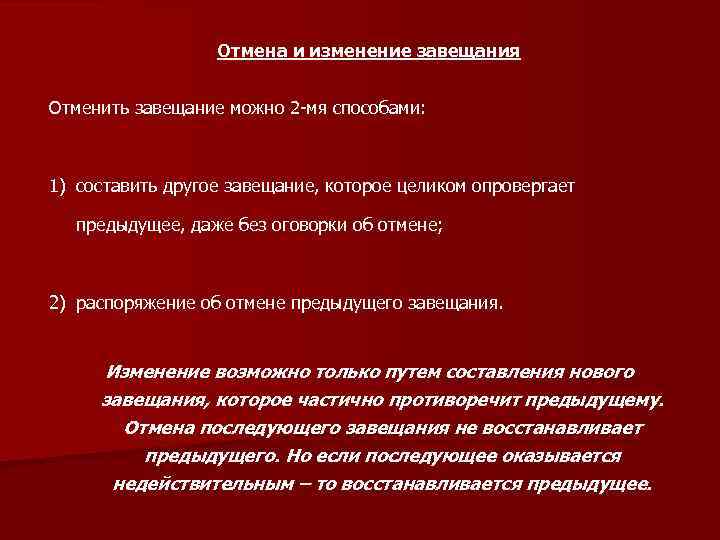 Отмена и изменение завещания

Отменить завещание можно 2-мя способами:

1) составить другое завещание, которое целиком опровергает предыдущее, даже без оговорки об отмене;

2) распоряжение об отмене предыдущего завещания.

Изменение возможно только путем составления нового завещания, которое частично противоречит предыдущему. Отмена последующего завещания не восстанавливает предыдущего. Но если последующее оказывается недействительным – то восстанавливается предыдущее.